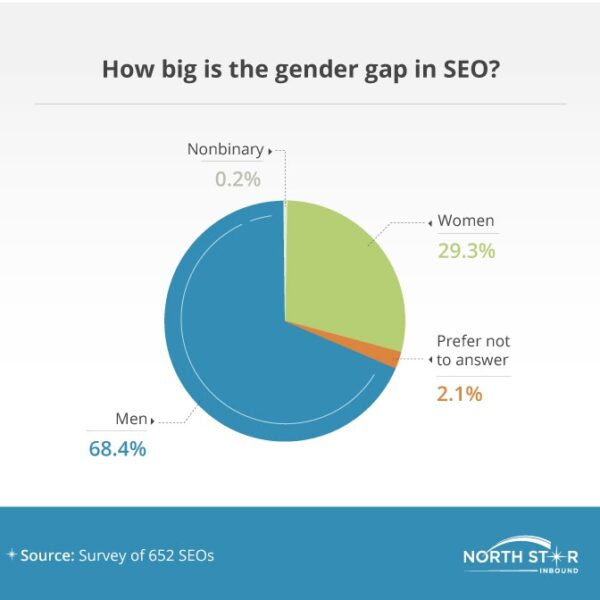 How big is the gender gap in SEO?

Nonbinary
0.2%

Women
29.3%

Prefer not to answer
2.1%

Men
68.4%

Source: Survey of 652 SEOs

NORTH STAR
INBOUND